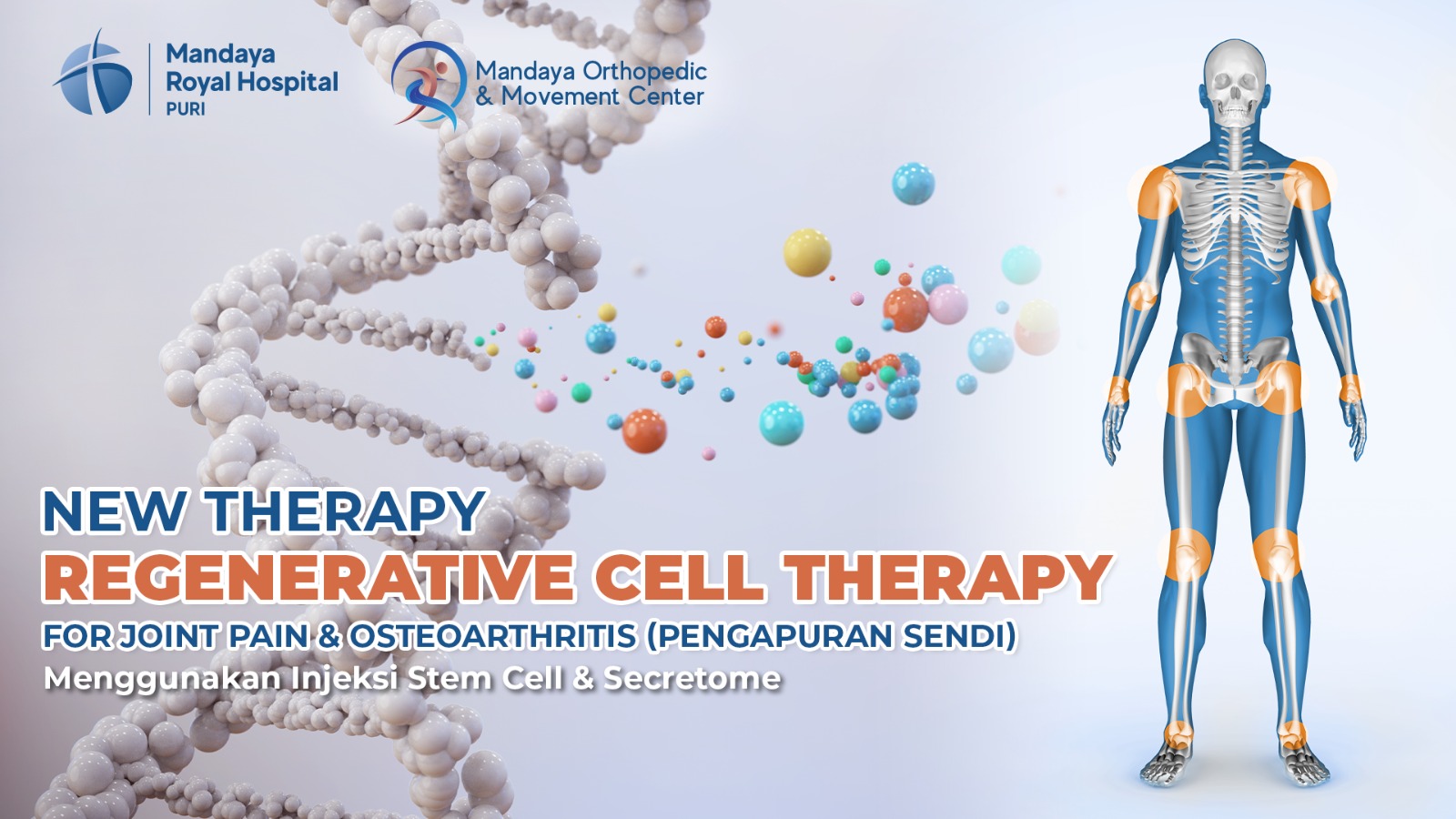 Mandaya Royal Hospital PURI

Mandaya Orthopedic & Movement Center

NEW THERAPY

REGENERATIVE CELL THERAPY

FOR JOINT PAIN & OSTEOARTHRITIS (PENGAPURAN SENDI)

Menggunakan Injeksi Stem Cell & Secretome